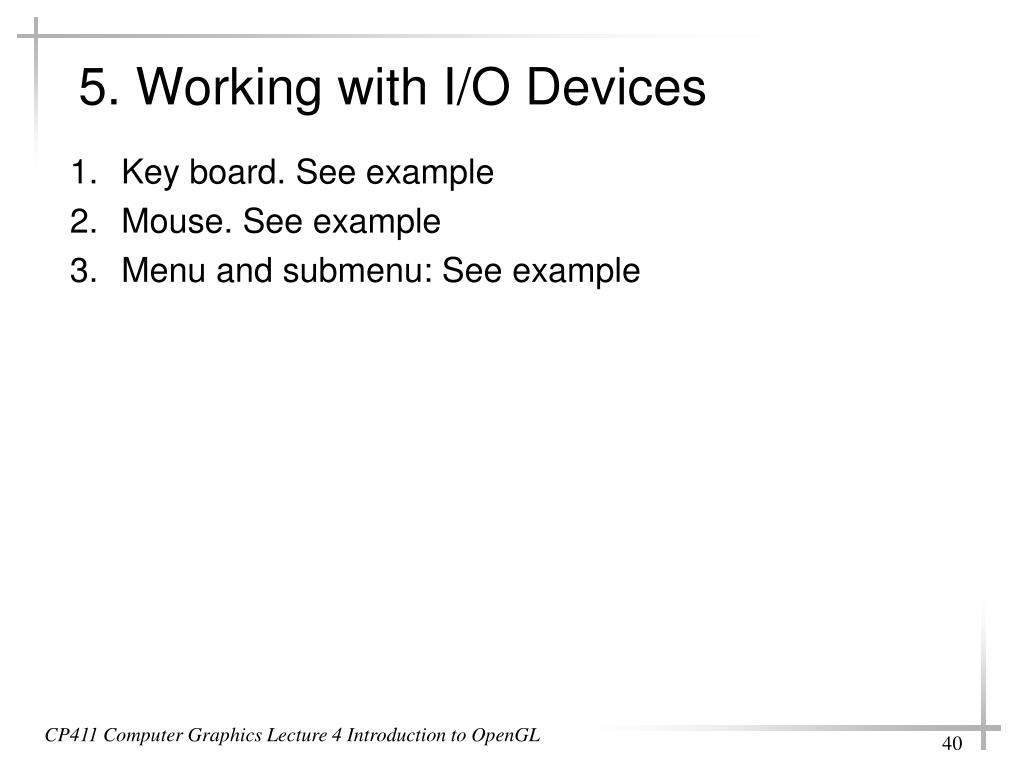 5. Working with I/O Devices

1. Key board. See example
2. Mouse. See example
3. Menu and submenu: See example

CP411 Computer Graphics Lecture 4 Introduction to OpenGL

40